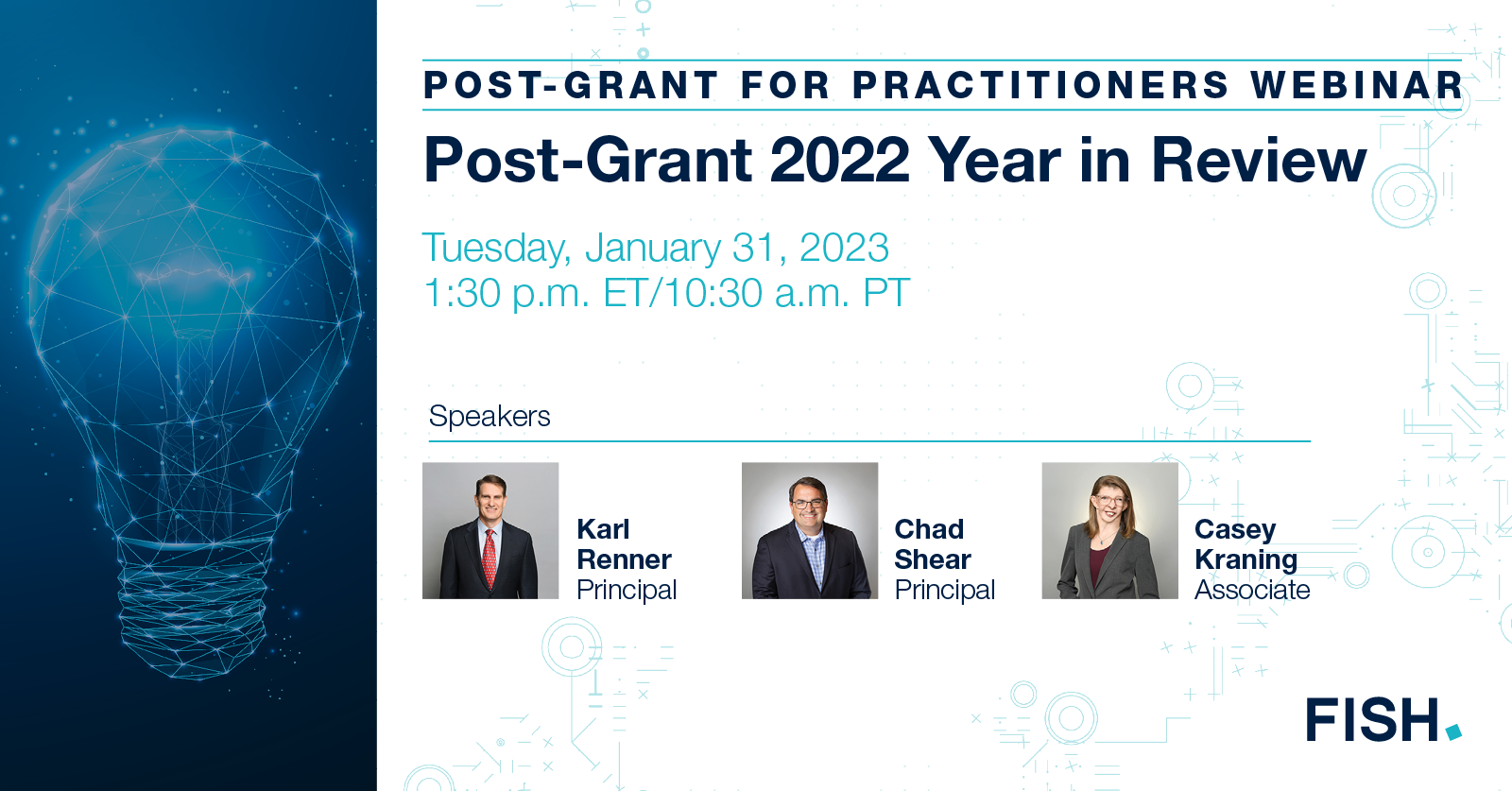 POST-GRANT FOR PRACTITIONERS WEBINAR

Post-Grant 2022 Year in Review

Tuesday, January 31, 2023
1:30 p.m. ET/10:30 a.m. PT

Speakers

Karl Renner
Principal

Chad Shear
Principal

Casey Kraning
Associate

FISH.